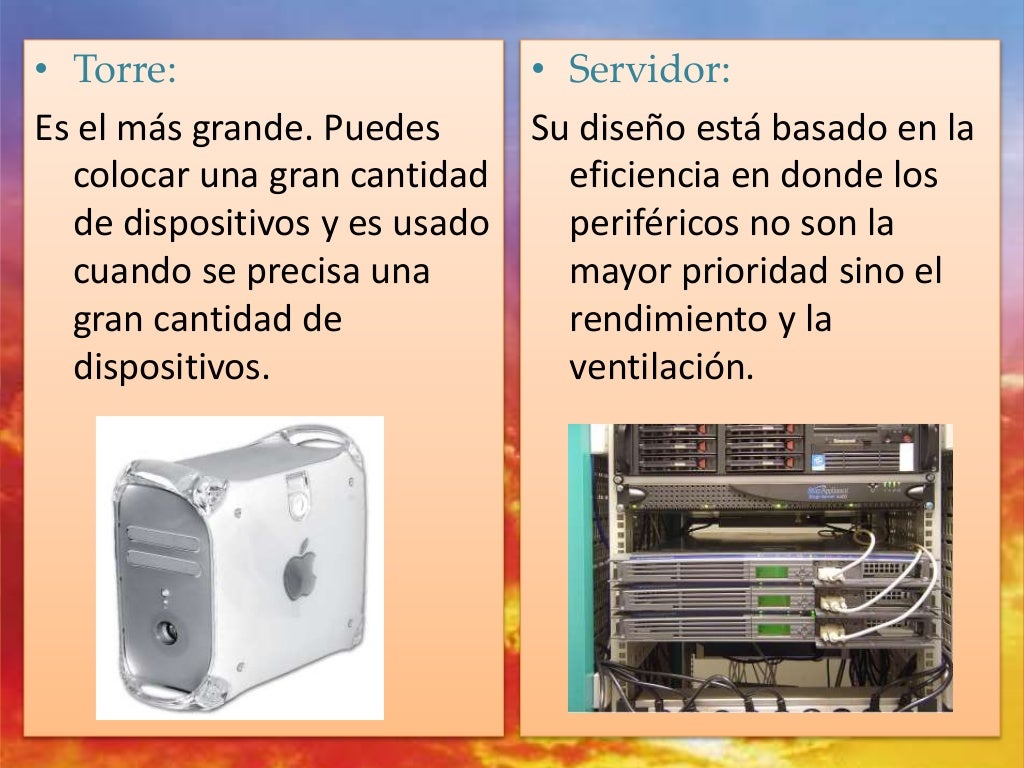 • Torre:

Es el más grande. Puedes colocar una gran cantidad de dispositivos y es usado cuando se precisa una gran cantidad de dispositivos.

• Servidor:

Su diseño está basado en la eficiencia en donde los periféricos no son la mayor prioridad sino el rendimiento y la ventilación.